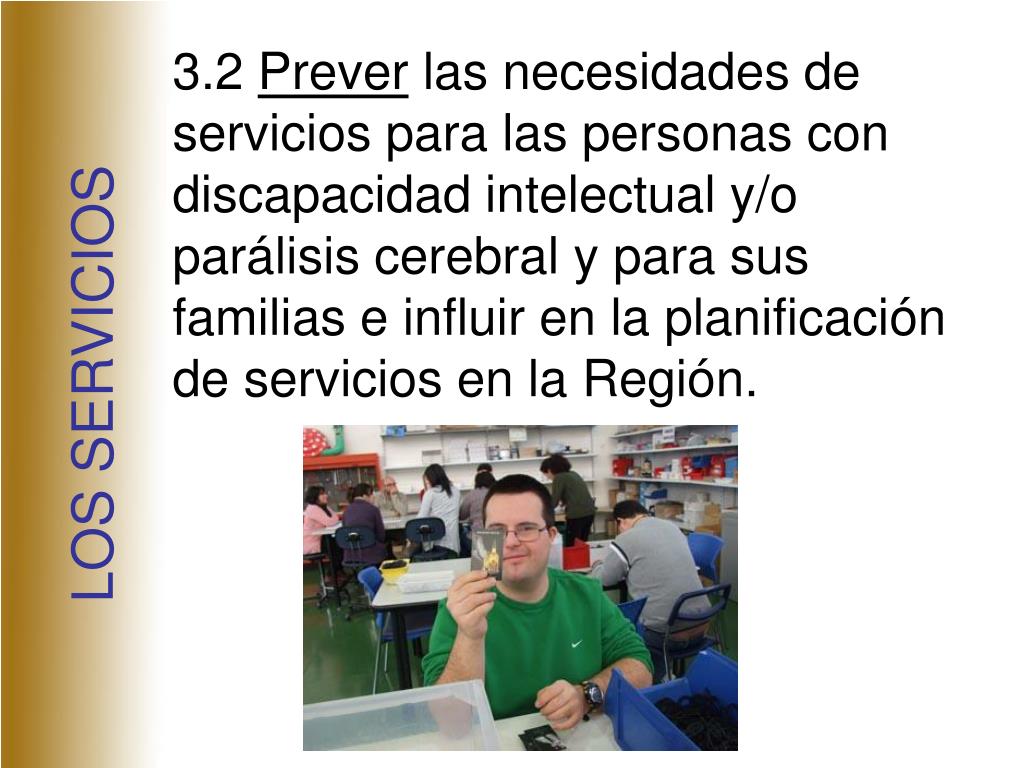 LOS SERVICIOS

3.2 Prever las necesidades de servicios para las personas con discapacidad intelectual y/o parálisis cerebral y para sus familias e influir en la planificación de servicios en la Región.